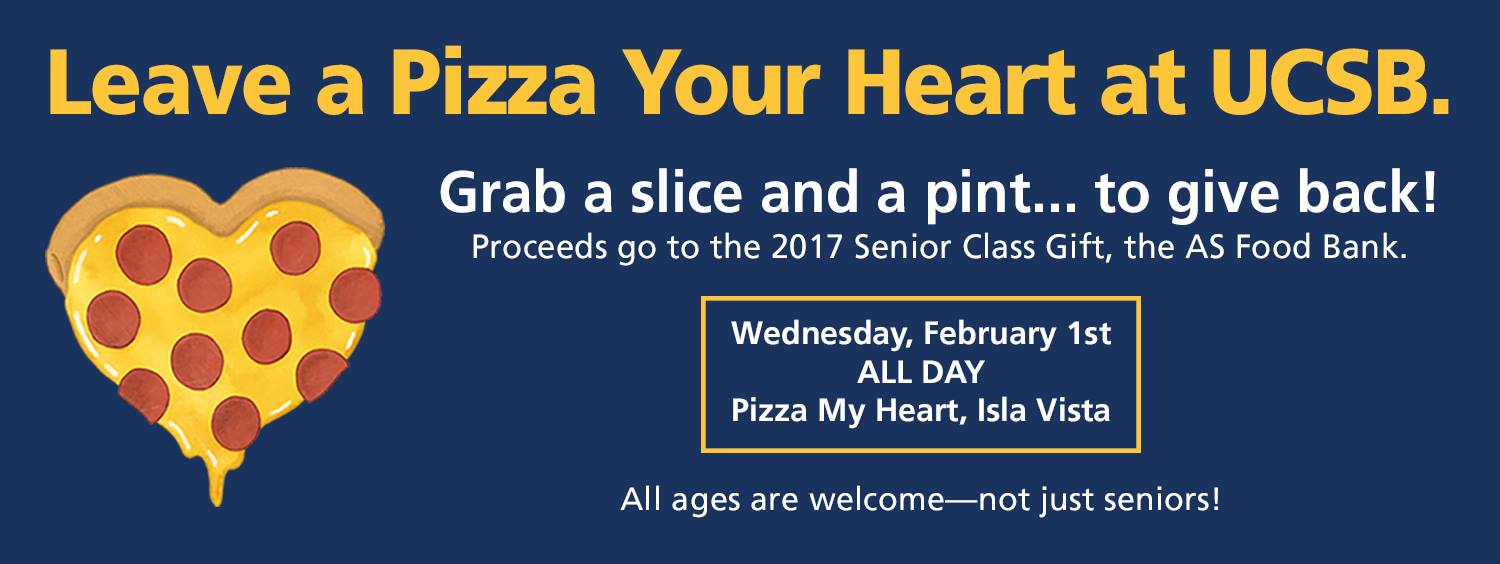 Leave a Pizza Your Heart at UCSB.

Grab a slice and a pint... to give back!
Proceeds go to the 2017 Senior Class Gift, the AS Food Bank.

Wednesday, February 1st
ALL DAY
Pizza My Heart, Isla Vista

All ages are welcome—not just seniors!